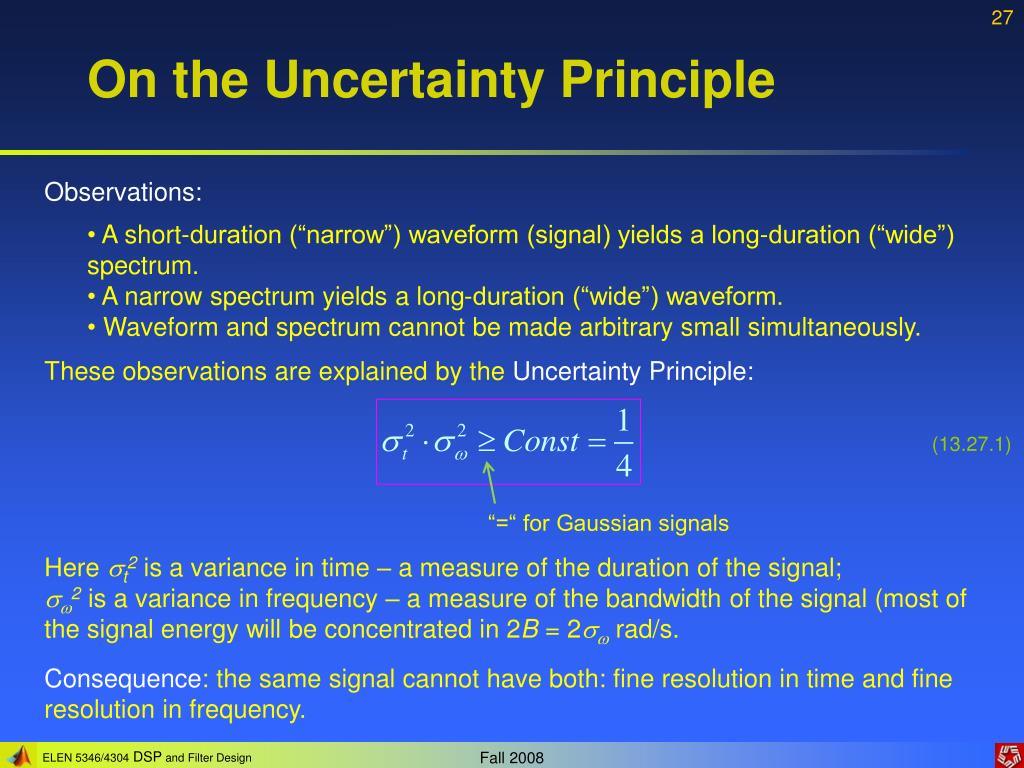 27

On the Uncertainty Principle

Observations:

• A short-duration (“narrow”) waveform (signal) yields a long-duration (“wide”) spectrum.
• A narrow spectrum yields a long-duration (“wide”) waveform.
• Waveform and spectrum cannot be made arbitrary small simultaneously.

These observations are explained by the Uncertainty Principle:

$\sigma_t^2 \cdot \sigma_\omega^2 \geq Const = \frac{1}{4}$ (13.27.1)

“=“ for Gaussian signals

Here $\sigma_t^2$ is a variance in time – a measure of the duration of the signal; $\sigma_\omega^2$ is a variance in frequency – a measure of the bandwidth of the signal (most of the signal energy will be concentrated in $2B = 2\sigma_\omega$ rad/s.

Consequence: the same signal cannot have both: fine resolution in time and fine resolution in frequency.

ELEN 5346/4304 DSP and Filter Design

Fall 2008